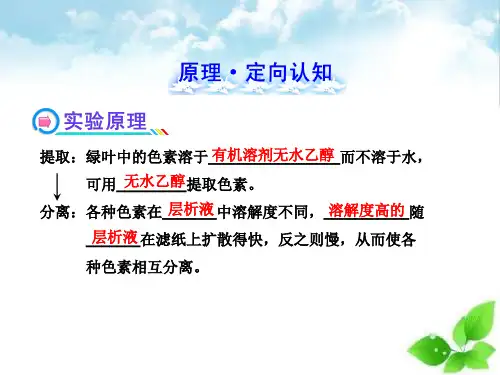 原理·定向认知

实验原理

提取：绿叶中的色素溶于有机溶剂无水乙醇而不溶于水，可用无水乙醇提取色素。

分离：各种色素在层析液中溶解度不同，溶解度高的随层析液在滤纸上扩散得快，反之则慢，从而使各种色素相互分离。